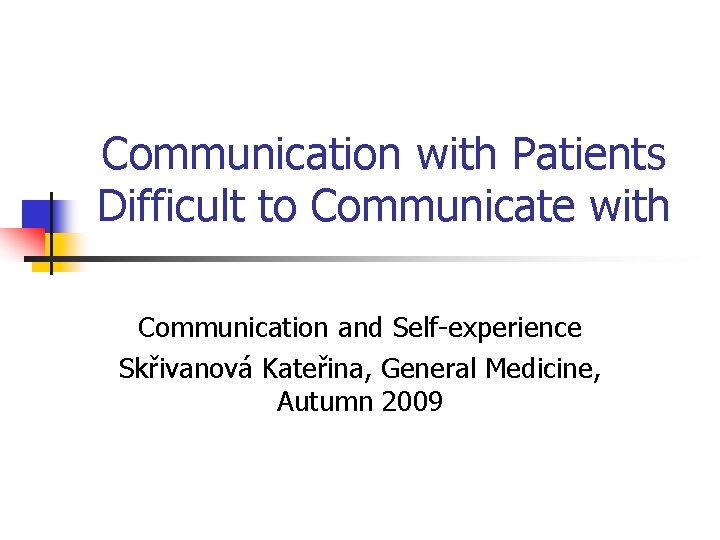 Communication with Patients Difficult to Communicate with

Communication and Self-experience
Skřivanová Kateřina, General Medicine, Autumn 2009